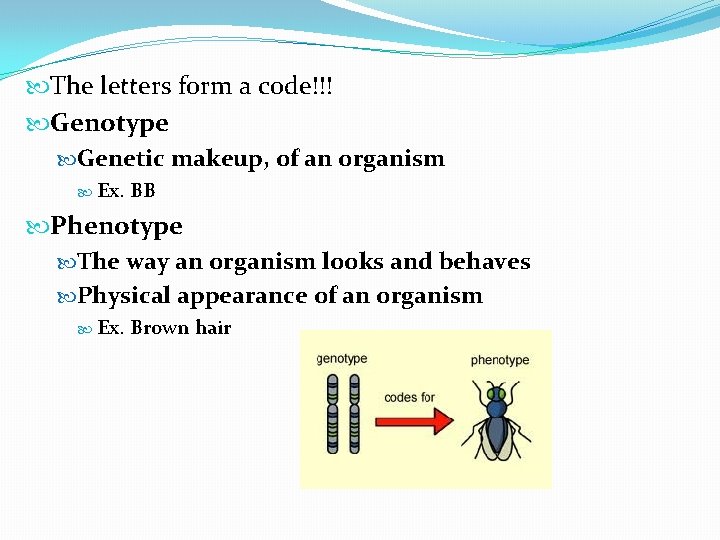 The letters form a code!!!

Genotype

Genetic makeup, of an organism

Ex. BB

Phenotype

The way an organism looks and behaves

Physical appearance of an organism

Ex. Brown hair

genotype

codes for

phenotype